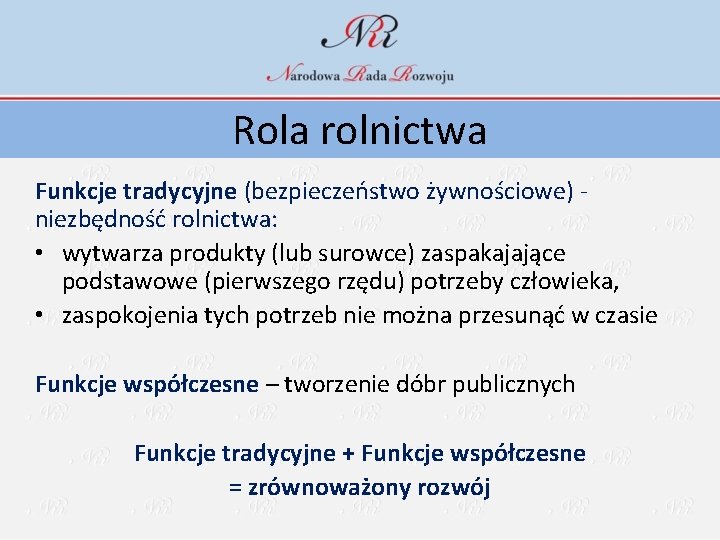 NRR

Narodowa Rada Rozwoju

Rola rolnictwa

Funkcje tradycyjne (bezpieczeństwo żywnościowe) - niezbędność rolnictwa:

• wytwarza produkty (lub surowce) zaspakajające podstawowe (pierwszego rzędu) potrzeby człowieka,
• zaspokojenia tych potrzeb nie można przesunąć w czasie

Funkcje współczesne – tworzenie dóbr publicznych

Funkcje tradycyjne + Funkcje współczesne = zrównoważony rozwój